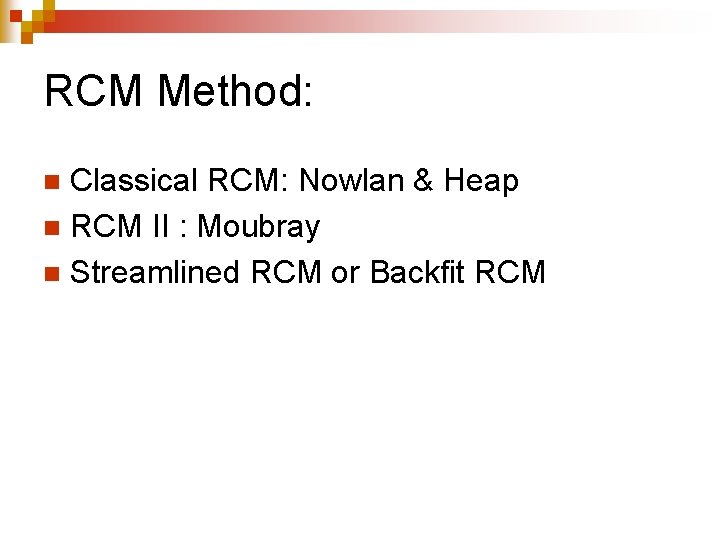 RCM Method:

Classical RCM: Nowlan & Heap
RCM II : Moubray
Streamlined RCM or Backfit RCM